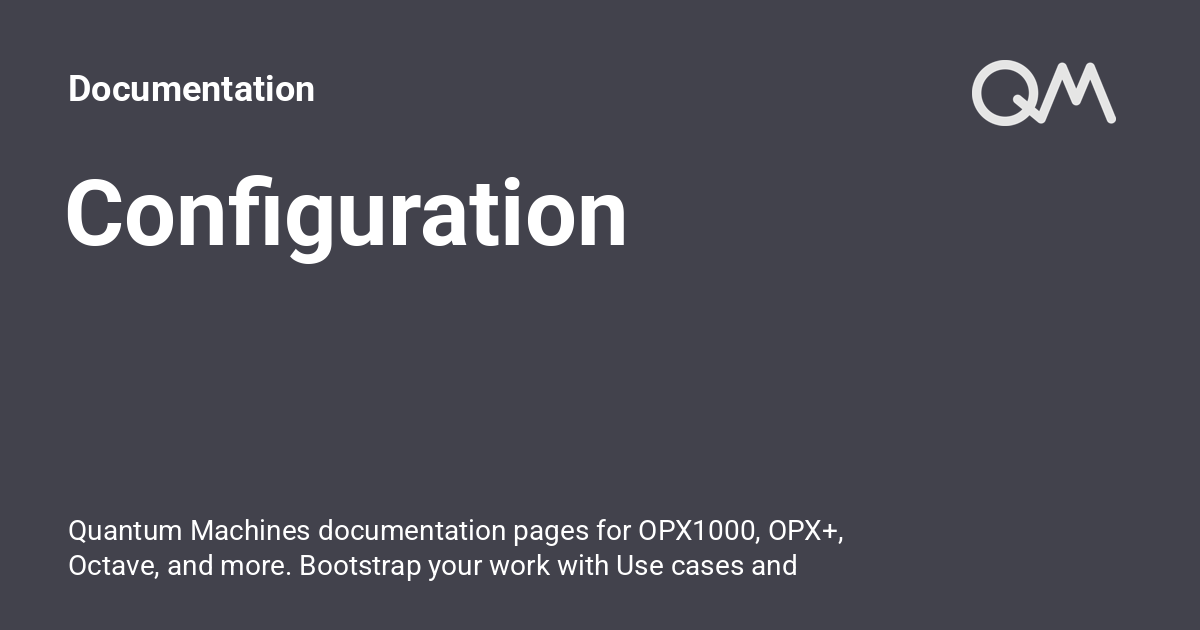 Documentation

QM

Configuration

Quantum Machines documentation pages for OPX1000, OPX+, Octave, and more. Bootstrap your work with Use cases and